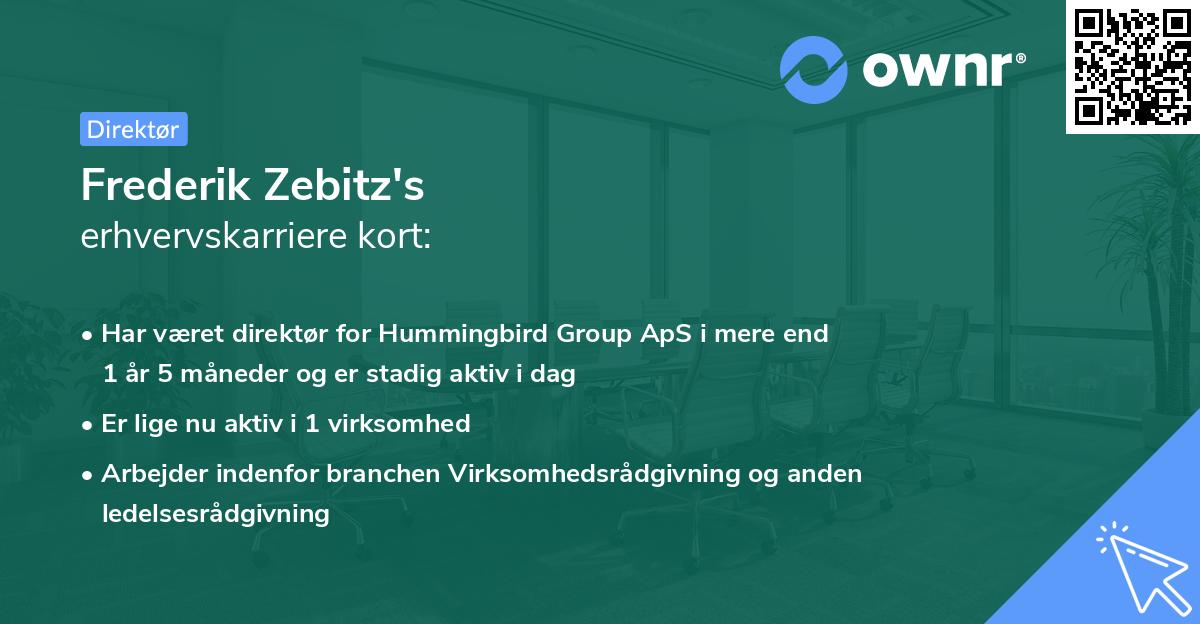 ownr®

Direktør

Frederik Zebitz's
erhvervskarriere kort:

• Har været direktør for Hummingbird Group ApS i mere end 1 år 5 måneder og er stadig aktiv i dag

• Er lige nu aktiv i 1 virksomhed

• Arbejder indenfor branchen Virksomhedsrådgivning og anden ledelsesrådgivning